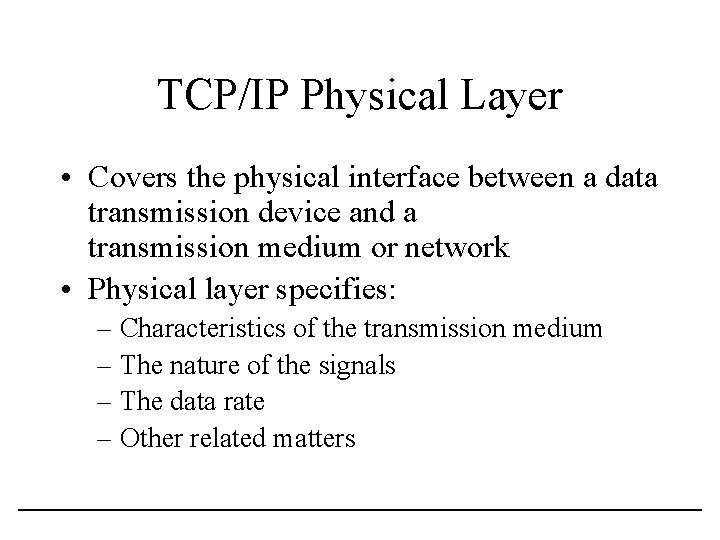 TCP/IP Physical Layer

• Covers the physical interface between a data transmission device and a transmission medium or network
• Physical layer specifies:
– Characteristics of the transmission medium
– The nature of the signals
– The data rate
– Other related matters